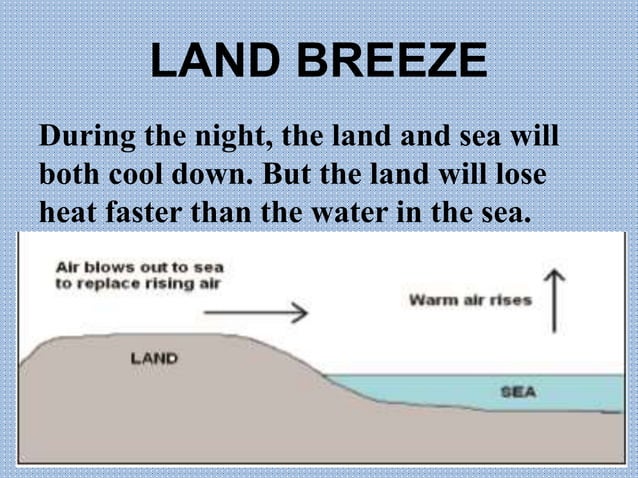 LAND BREEZE

During the night, the land and sea will both cool down. But the land will lose heat faster than the water in the sea.

Air blows out to sea to replace rising air

Warm air rises

LAND

SEA